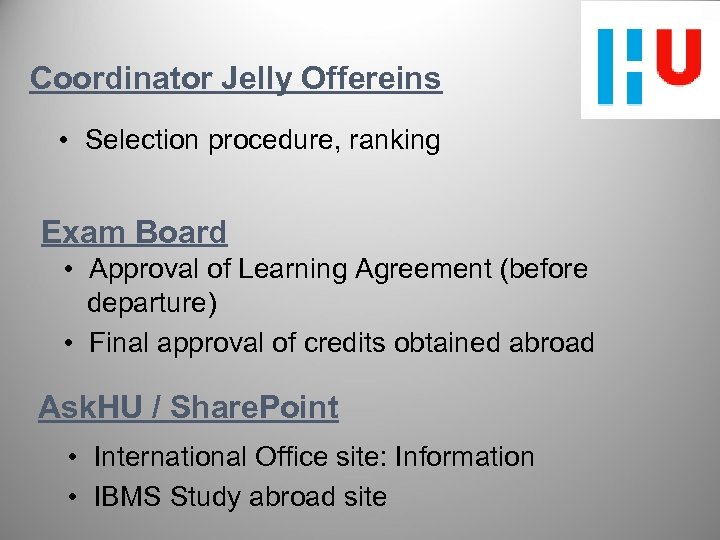 HU

Coordinator Jelly Offereins

• Selection procedure, ranking

Exam Board

• Approval of Learning Agreement (before departure)
• Final approval of credits obtained abroad

AskHU / SharePoint

• International Office site: Information
• IBMS Study abroad site